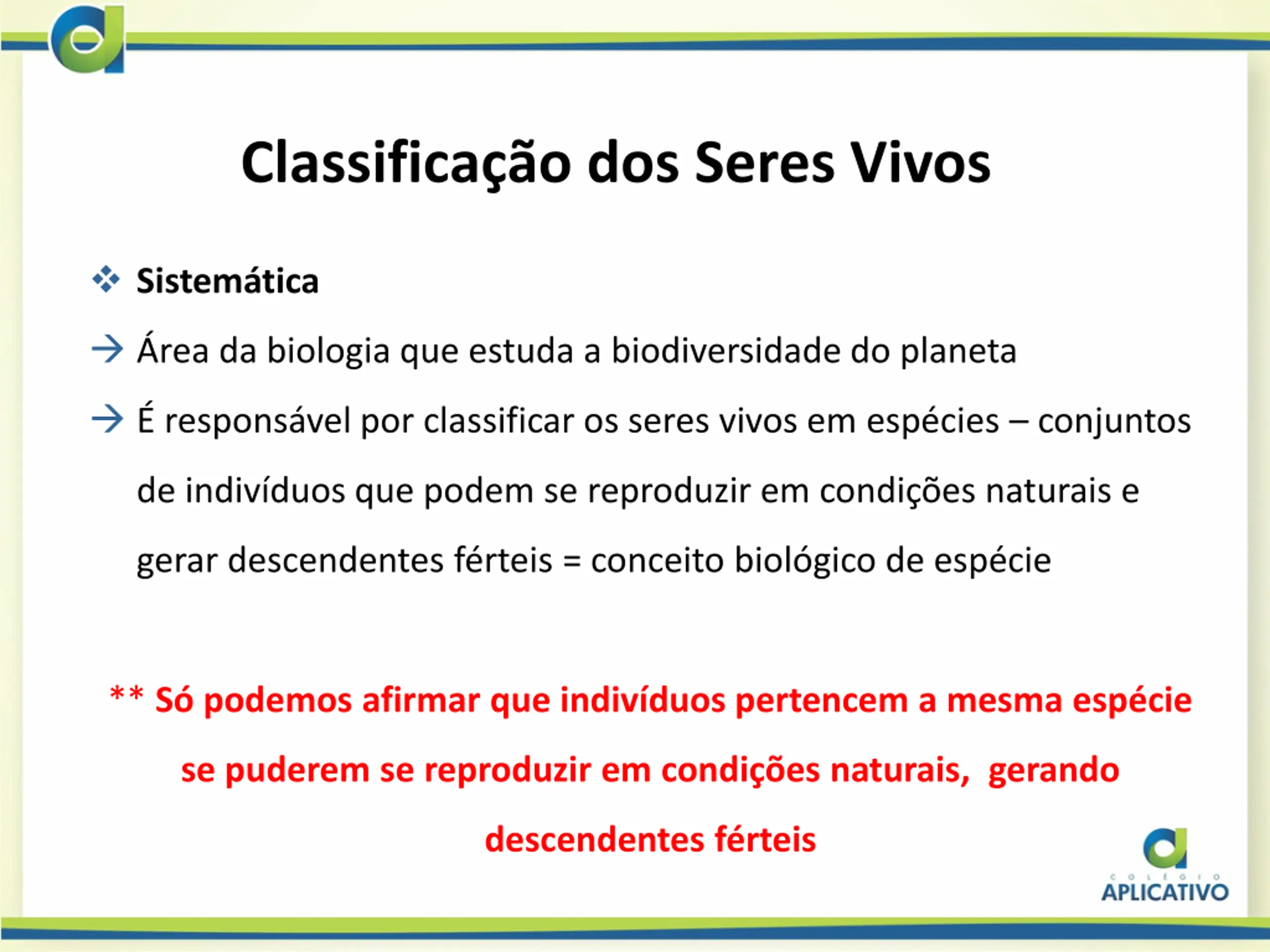 Classificação dos Seres Vivos

❖ Sistemática

→ Área da biologia que estuda a biodiversidade do planeta

→ É responsável por classificar os seres vivos em espécies – conjuntos de indivíduos que podem se reproduzir em condições naturais e gerar descendentes férteis = conceito biológico de espécie

** Só podemos afirmar que indivíduos pertencem a mesma espécie se puderem se reproduzir em condições naturais, gerando descendentes férteis

COLÉGIO
APLICATIVO